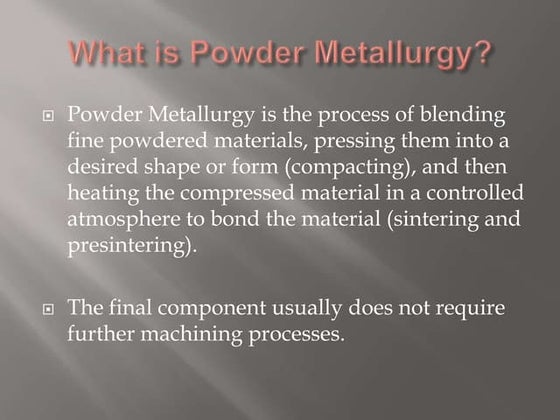 What is Powder Metallurgy?

Powder Metallurgy is the process of blending fine powdered materials, pressing them into a desired shape or form (compacting), and then heating the compressed material in a controlled atmosphere to bond the material (sintering and presintering).

The final component usually does not require further machining processes.